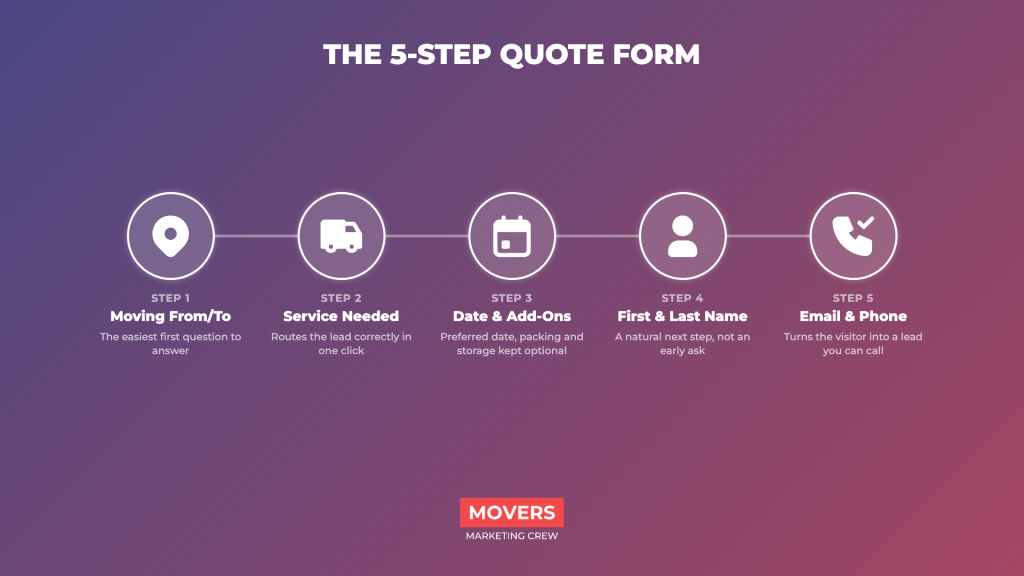 THE 5-STEP QUOTE FORM

STEP 1
Moving From/To
The easiest first question to answer

STEP 2
Service Needed
Routes the lead correctly in one click

STEP 3
Date & Add-Ons
Preferred date, packing and storage kept optional

STEP 4
First & Last Name
A natural next step, not an early ask

STEP 5
Email & Phone
Turns the visitor into a lead you can call

MOVERS
MARKETING CREW